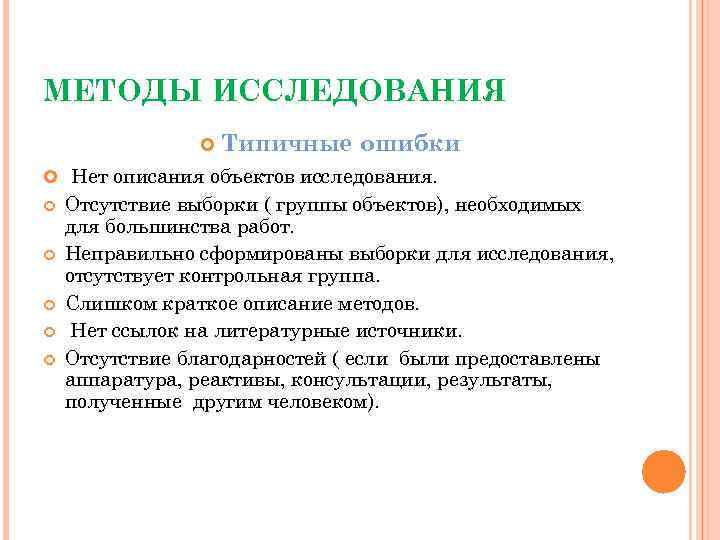 МЕТОДЫ ИССЛЕДОВАНИЯ

Типичные ошибки

Нет описания объектов исследования.

Отсутствие выборки ( группы объектов), необходимых для большинства работ.

Неправильно сформированы выборки для исследования, отсутствует контрольная группа.

Слишком краткое описание методов.

Нет ссылок на литературные источники.

Отсутствие благодарностей ( если были предоставлены аппаратура, реактивы, консультации, результаты, полученные другим человеком).